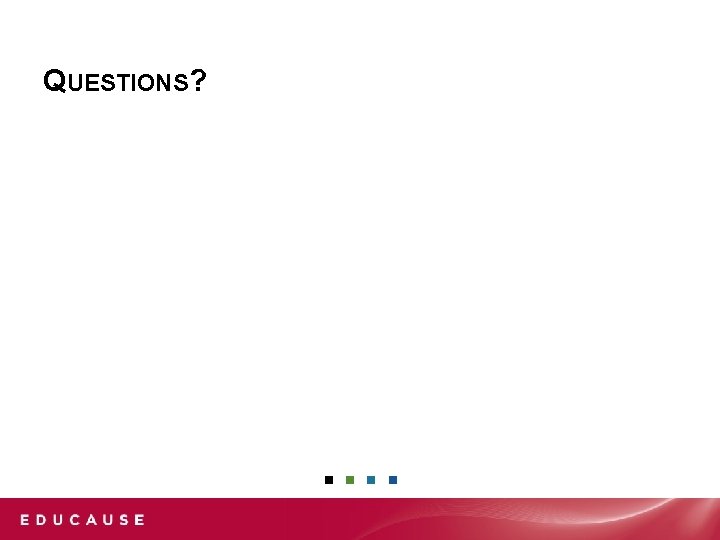 QUESTIONS?

EDUCAUSE